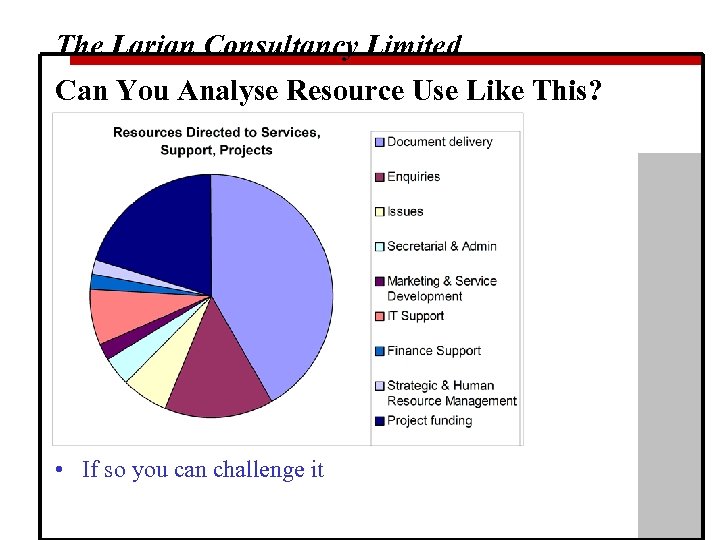 The Larian Consultancy Limited

Can You Analyse Resource Use Like This?

Resources Directed to Services, Support, Projects

Document delivery
Enquiries
Issues
Secretarial & Admin
Marketing & Service Development
IT Support
Finance Support
Strategic & Human Resource Management
Project funding

• If so you can challenge it